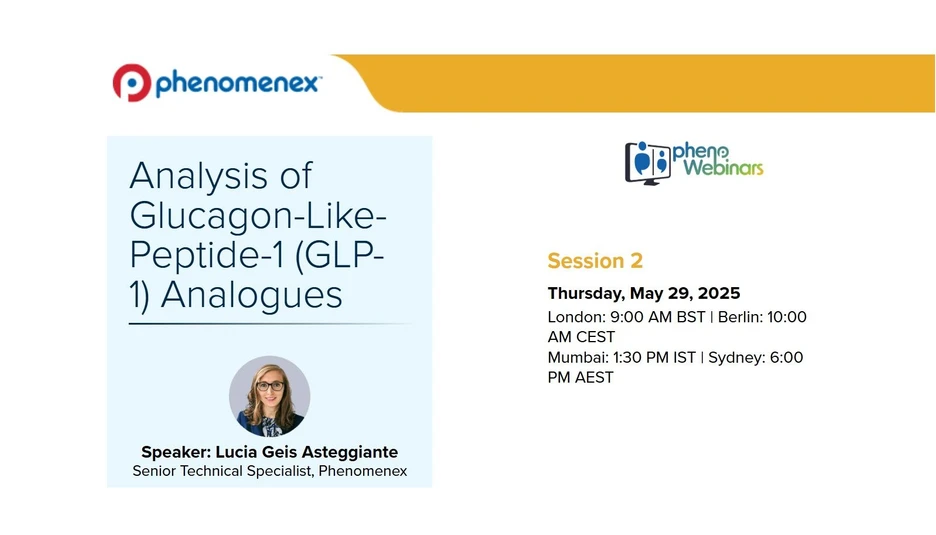 phenomenex

Analysis of Glucagon-Like-Peptide-1 (GLP-1) Analogues

Speaker: Lucia Geis Asteggiante
Senior Technical Specialist, Phenomenex

pheno Webinars

Session 2

Thursday, May 29, 2025
London: 9:00 AM BST | Berlin: 10:00 AM CEST
Mumbai: 1:30 PM IST | Sydney: 6:00 PM AEST